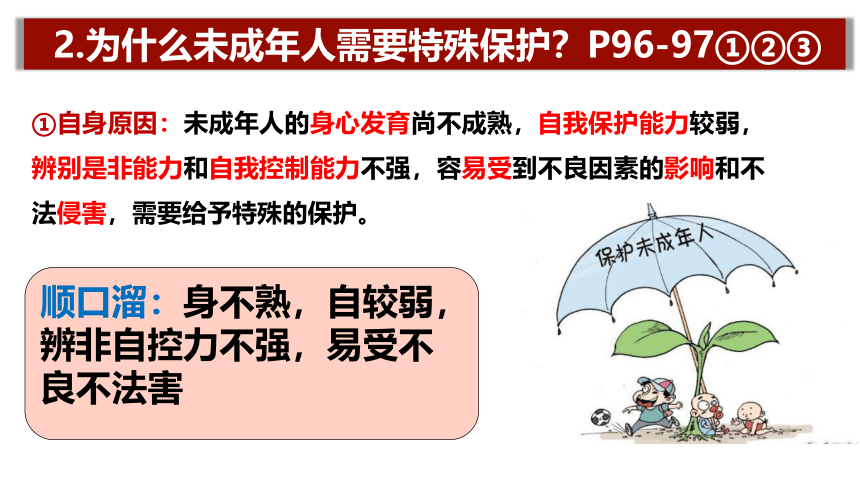 2.为什么未成年人需要特殊保护？P96-97①②③

①自身原因：未成年人的身心发育尚不成熟，自我保护能力较弱，辨别是非能力和自我控制能力不强，容易受到不良因素的影响和不法侵害，需要给予特殊的保护。

顺口溜：身不熟，自较弱，辨非自控力不强，易受不良不法害

保护未成年人